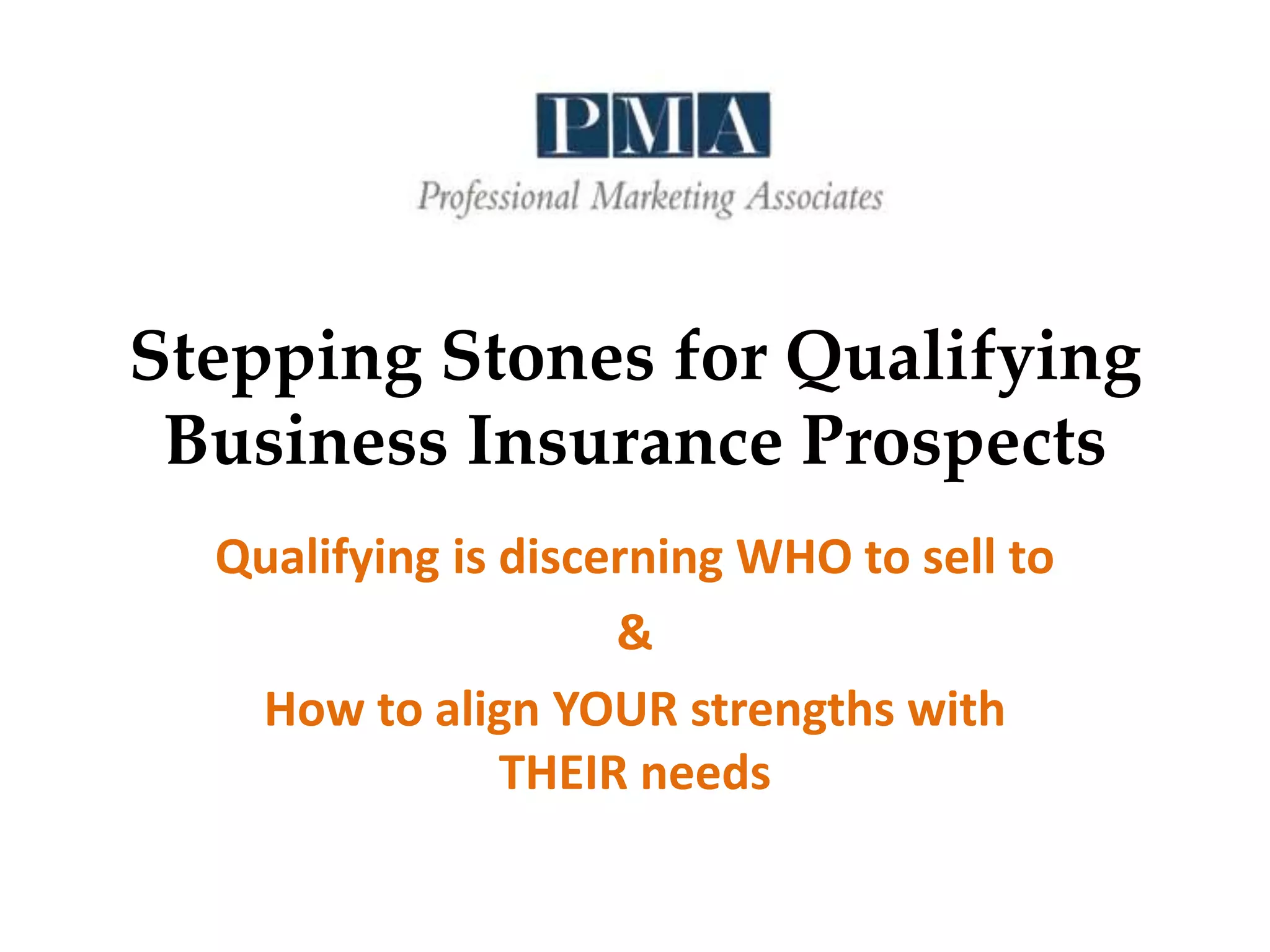 PMA

Professional Marketing Associates

Stepping Stones for Qualifying Business Insurance Prospects

Qualifying is discerning WHO to sell to

&

How to align YOUR strengths with THEIR needs